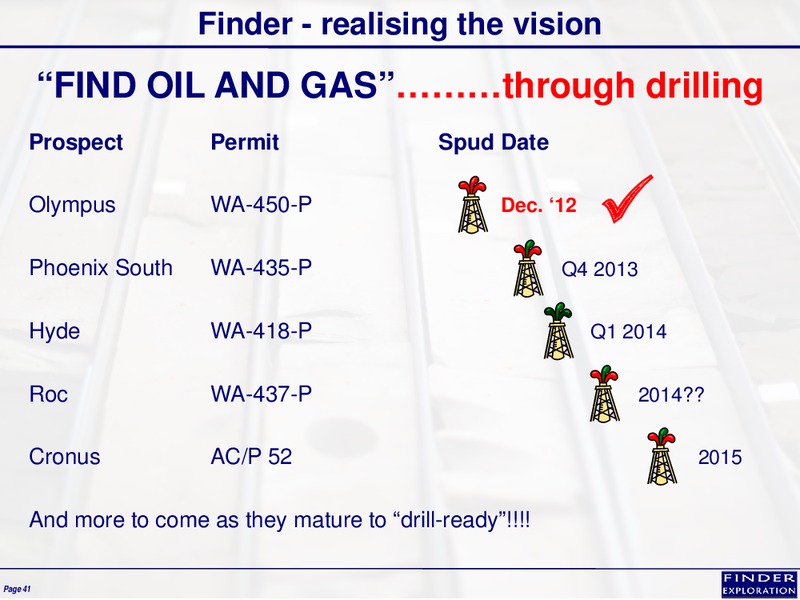 Finder - realising the vision

“FIND OIL AND GAS”………through drilling

| Prospect | Permit | Spud Date |
|---|---|---|
| Olympus | WA-450-P | Dec. ‘12 |
| Phoenix South | WA-435-P | Q4 2013 |
| Hyde | WA-418-P | Q1 2014 |
| Roc | WA-437-P | 2014?? |
| Cronus | AC/P 52 | 2015 |

And more to come as they mature to “drill-ready”!!!!

Page 41

FINDER EXPLORATION